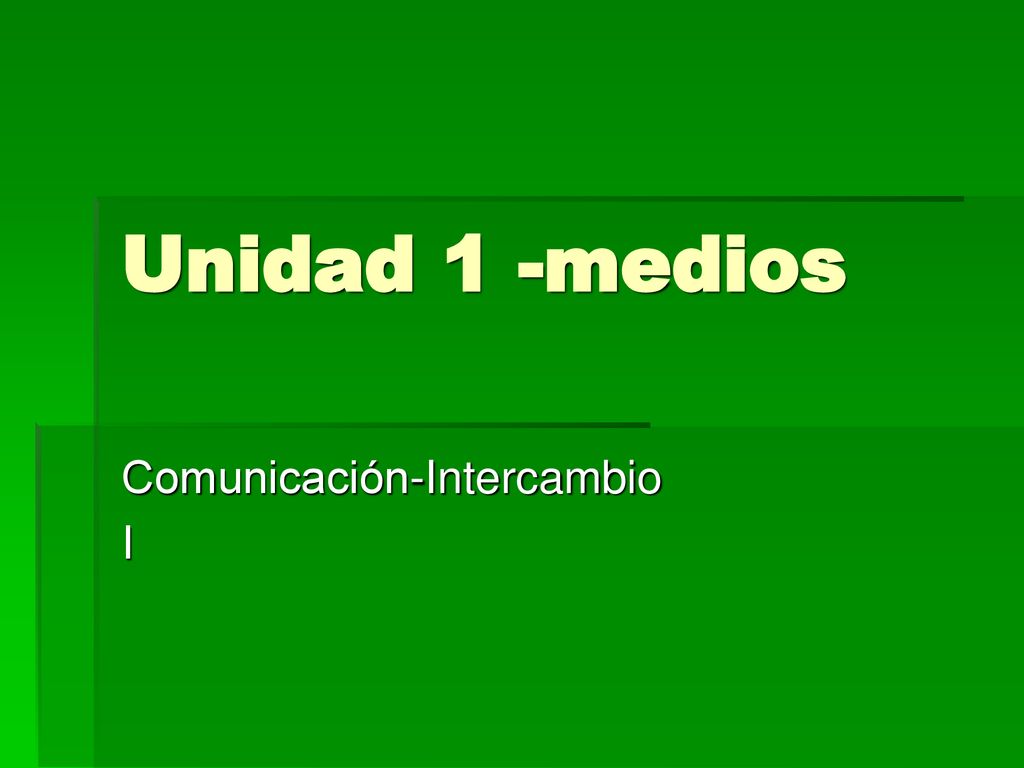 Unidad 1 -medios

Comunicación-Intercambio
I